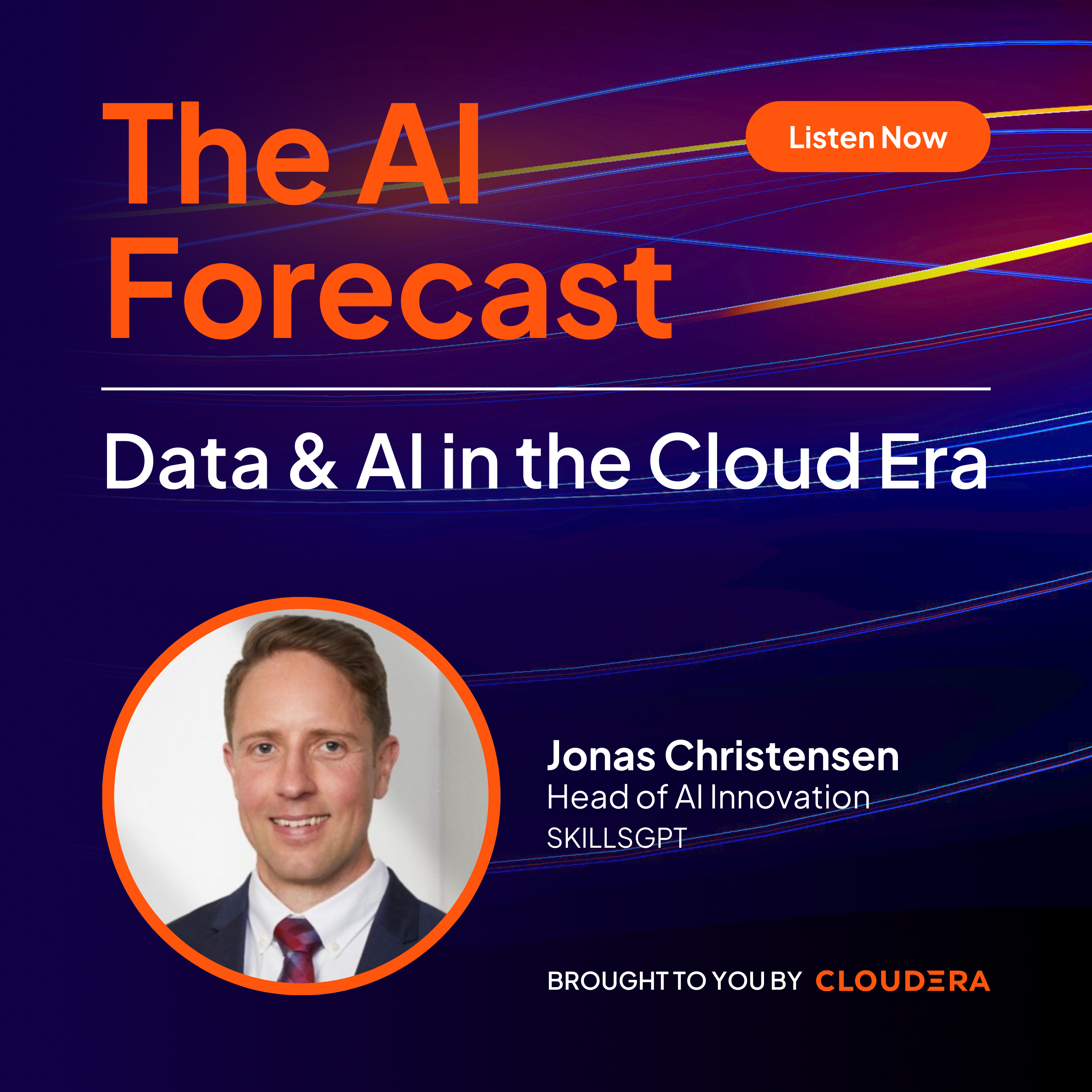 The AI Forecast

Listen Now

Data & AI in the Cloud Era

Jonas Christensen
Head of AI Innovation
SKILLSGPT

BROUGHT TO YOU BY CLOUDERA